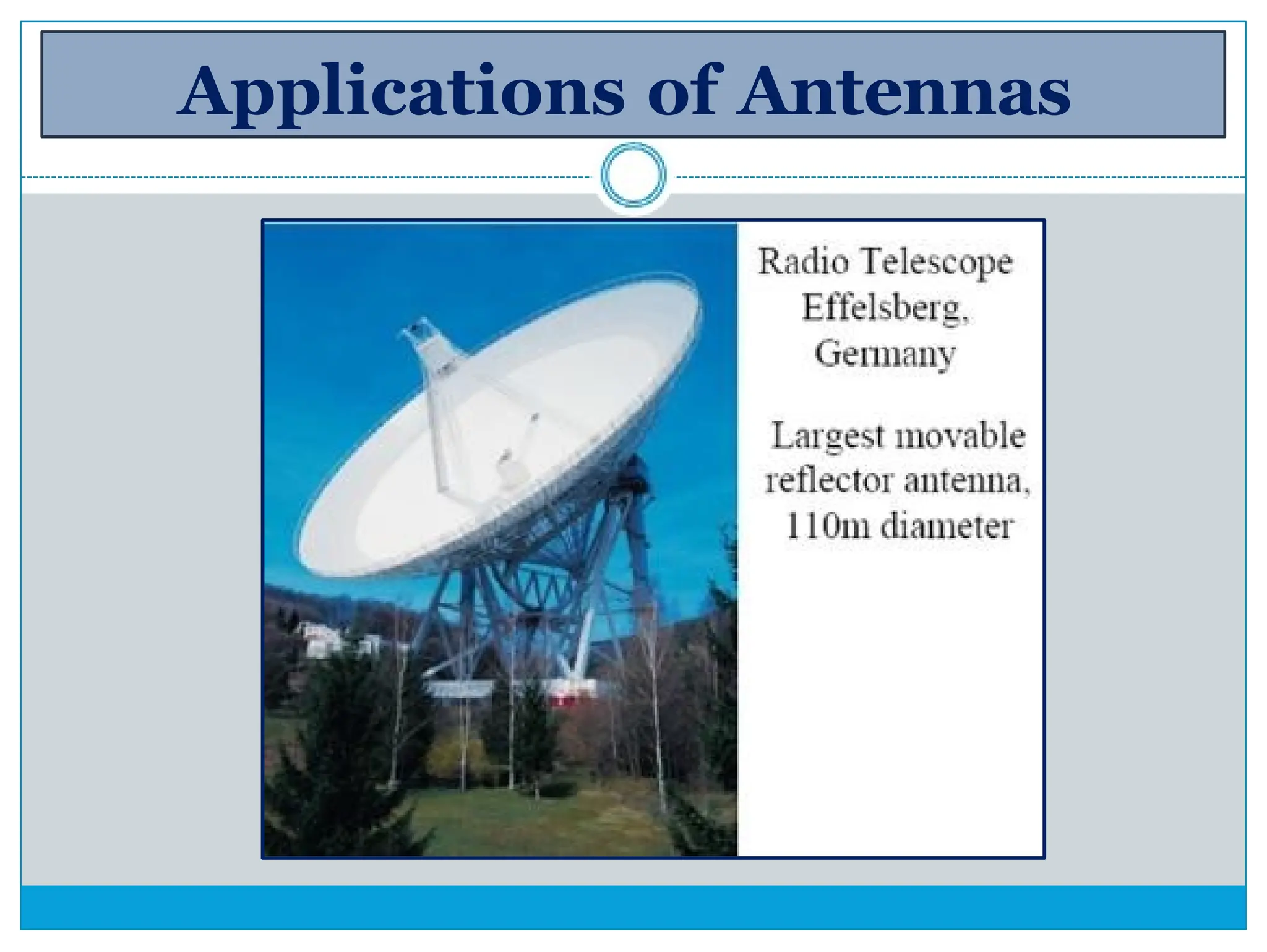 Applications of Antennas

Radio Telescope Effelsberg, Germany

Largest movable reflector antenna, 110m diameter